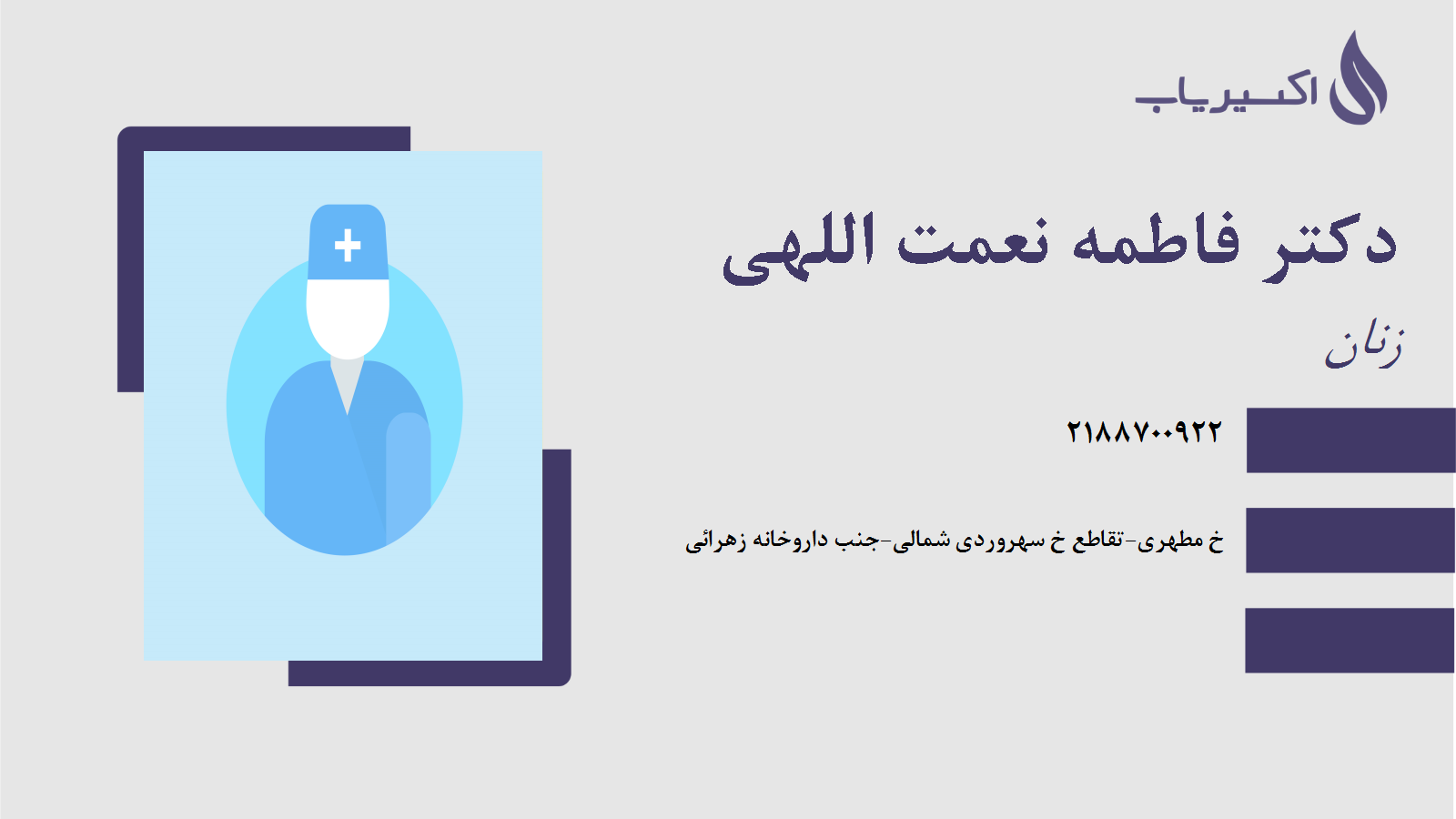 اکسیریاب

دکتر فاطمه نعمت اللهی

زنان

۲۱۸۸۷۰۰۹۲۲

خ مطهری-تقاطع خ سهروردی شمالی-جنب داروخانه زهرائی